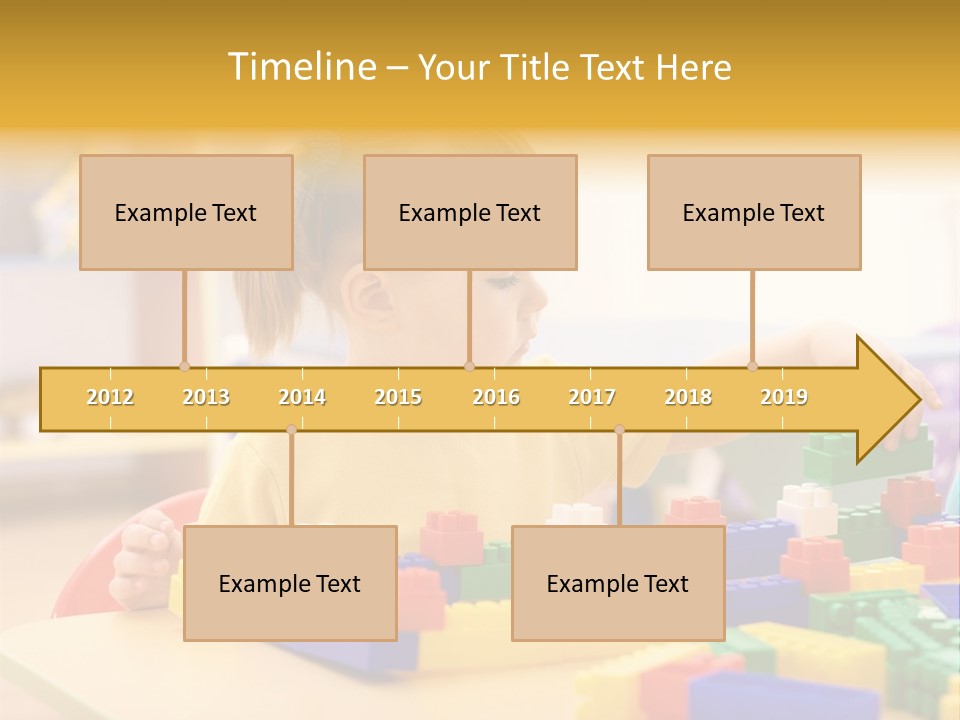 Timeline – Your Title Text Here

Example Text

Example Text

Example Text

2012 2013 2014 2015 2016 2017 2018 2019

Example Text

Example Text